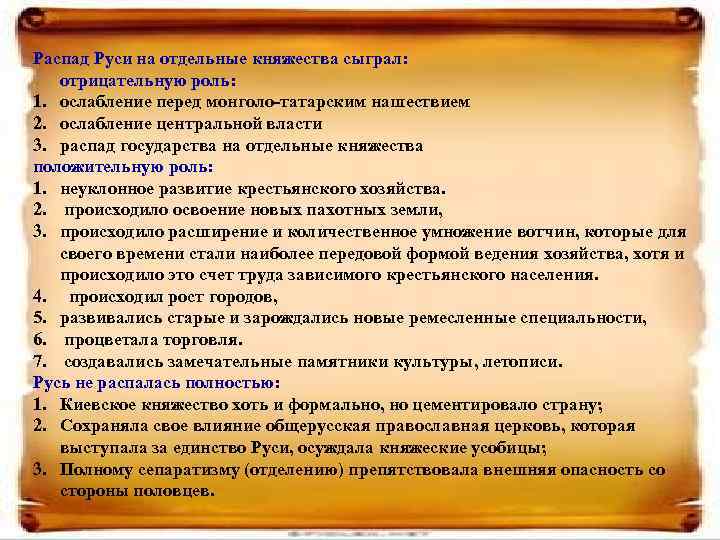 Распад Руси на отдельные княжества сыграл:
отрицательную роль:
1. ослабление перед монголо-татарским нашествием
2. ослабление центральной власти
3. распад государства на отдельные княжества
положительную роль:
1. неуклонное развитие крестьянского хозяйства.
2. происходило освоение новых пахотных земли,
3. происходило расширение и количественное умножение вотчин, которые для своего времени стали наиболее передовой формой ведения хозяйства, хотя и происходило это счет труда зависимого крестьянского населения.
4. происходил рост городов,
5. развивались старые и зарождались новые ремесленные специальности,
6. процветала торговля.
7. создавались замечательные памятники культуры, летописи.
Русь не распалась полностью:
1. Киевское княжество хоть и формально, но цементировало страну;
2. Сохраняла свое влияние общерусская православная церковь, которая выступала за единство Руси, осуждала княжеские усобицы;
3. Полному сепаратизму (отделению) препятствовала внешняя опасность со стороны половцев.